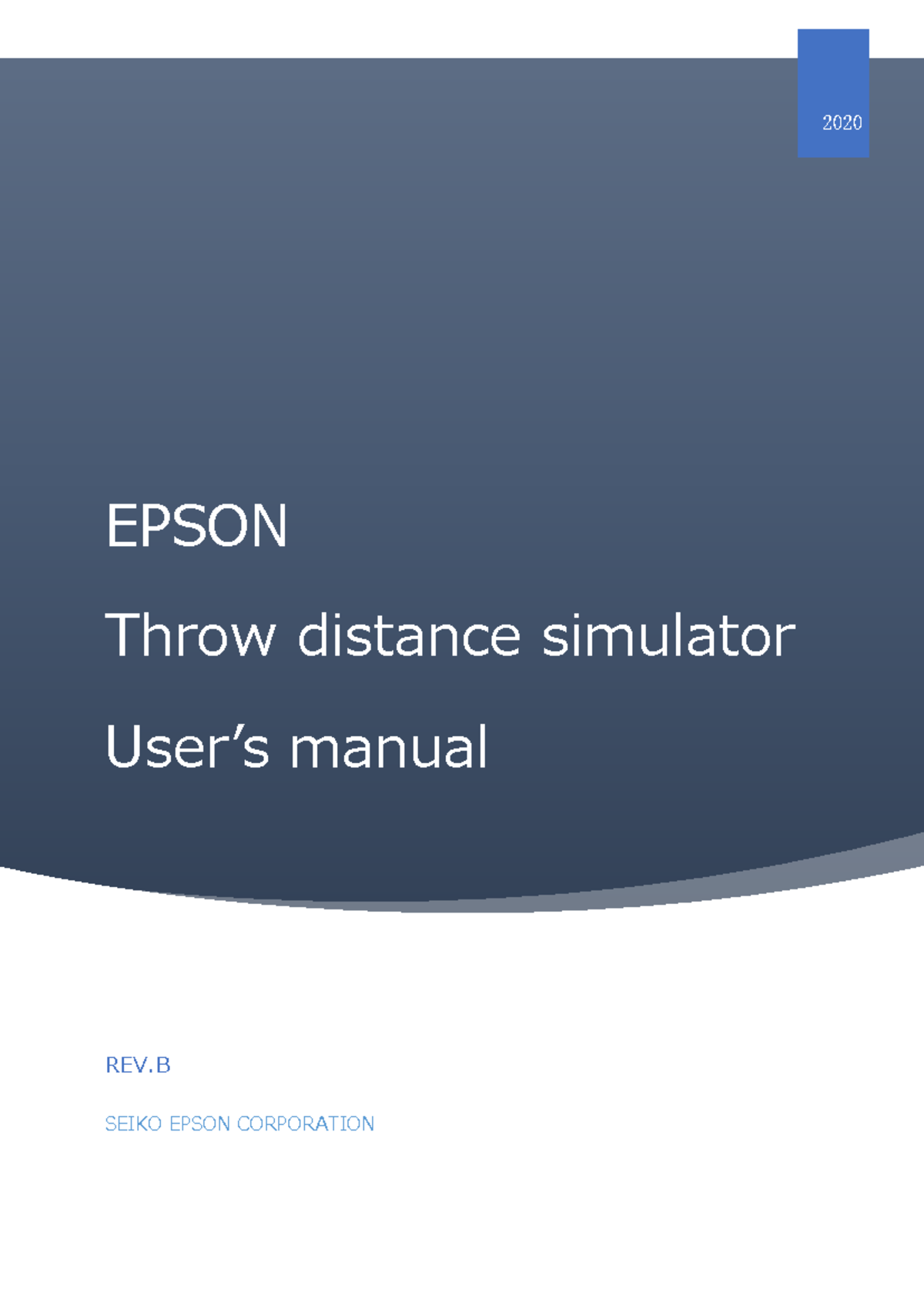 2020

EPSON

Throw distance simulator

User's manual

REV.B

SEIKO EPSON CORPORATION